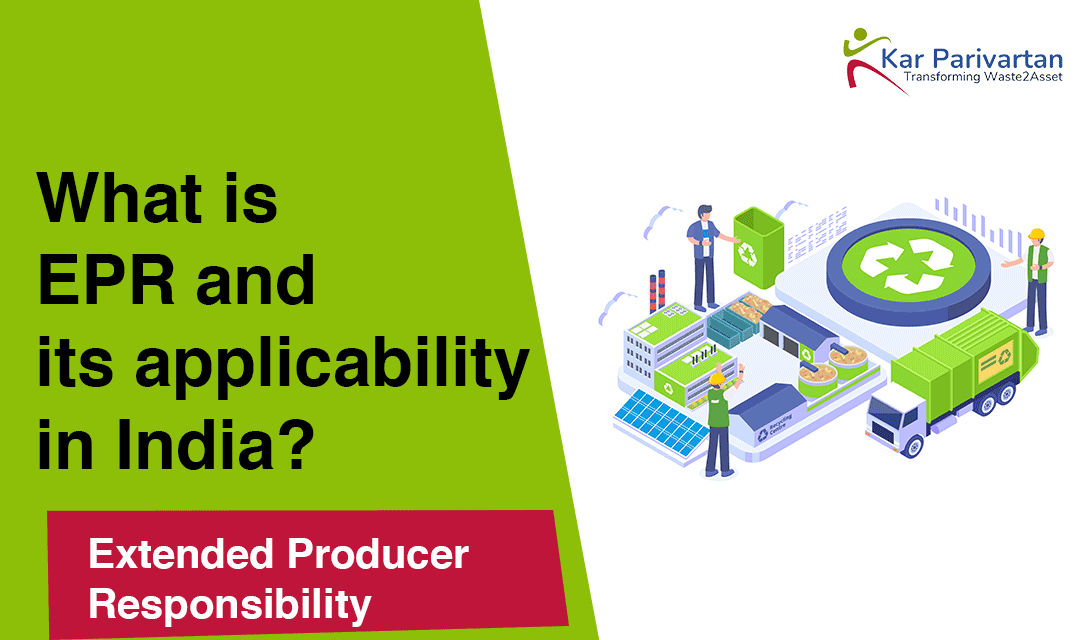 Kar Parivartan
Transforming Waste2Asset

What is EPR and its applicability in India?

Extended Producer Responsibility

Recycling Centre